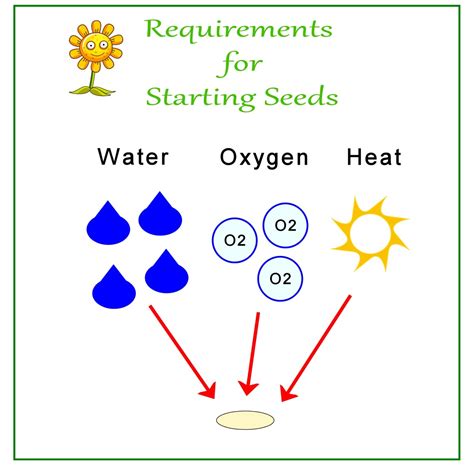 Requirements for Starting Seeds

Water

Oxygen

Heat

O2

O2

O2